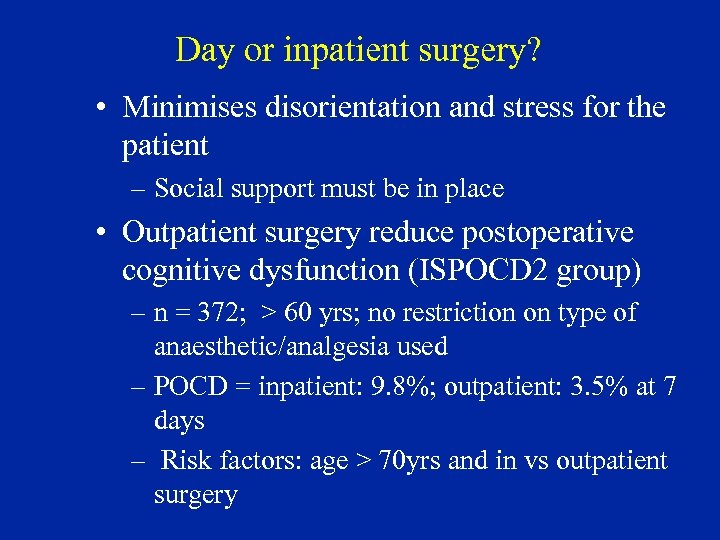 Day or inpatient surgery?

• Minimises disorientation and stress for the patient

– Social support must be in place

• Outpatient surgery reduce postoperative cognitive dysfunction (ISPOCD2 group)

– n = 372; > 60 yrs; no restriction on type of anaesthetic/analgesia used

– POCD = inpatient: 9.8%; outpatient: 3.5% at 7 days

– Risk factors: age > 70yrs and in vs outpatient surgery